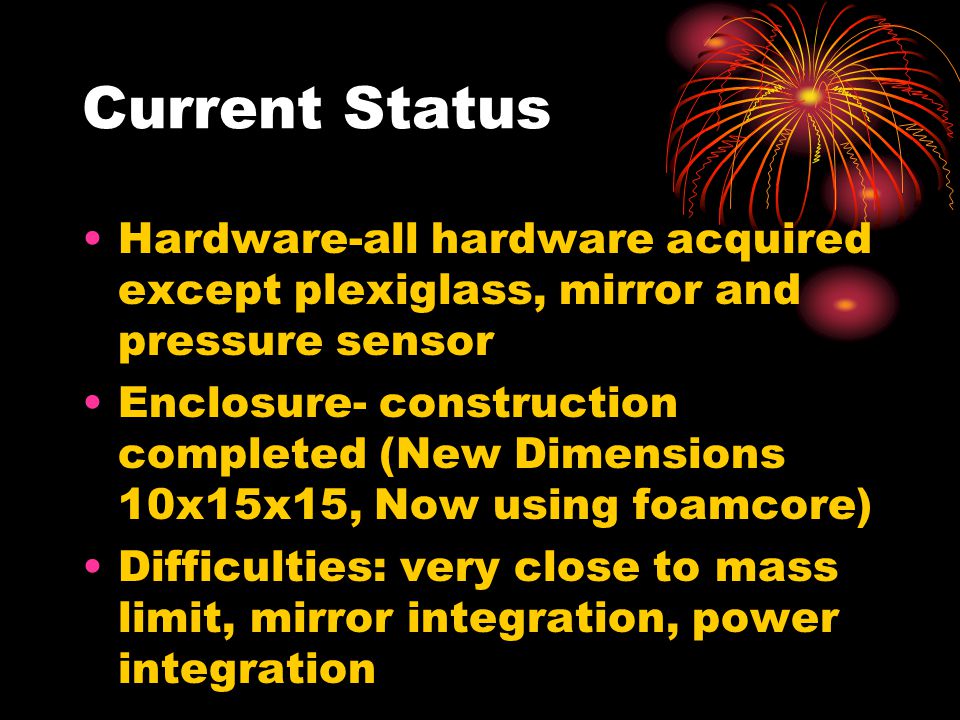 Current Status

• Hardware-all hardware acquired except plexiglass, mirror and pressure sensor
• Enclosure- construction completed (New Dimensions 10x15x15, Now using foamcore)
• Difficulties: very close to mass limit, mirror integration, power integration